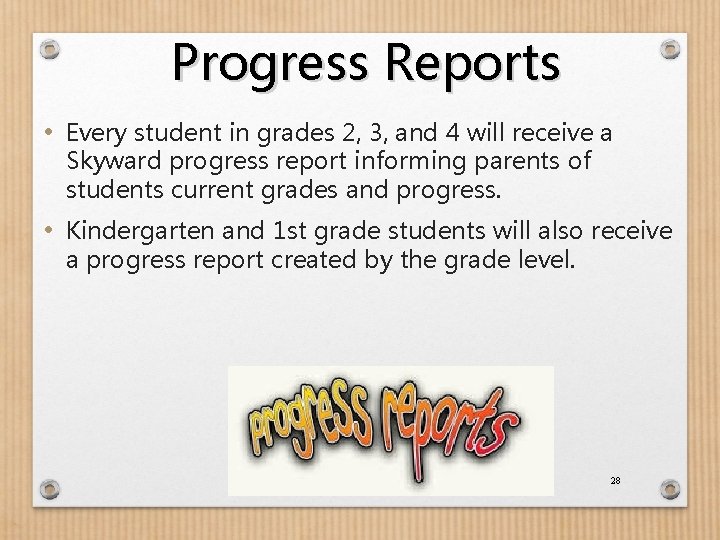 Progress Reports

• Every student in grades 2, 3, and 4 will receive a Skyward progress report informing parents of students current grades and progress.

• Kindergarten and 1st grade students will also receive a progress report created by the grade level.

progress reports

28